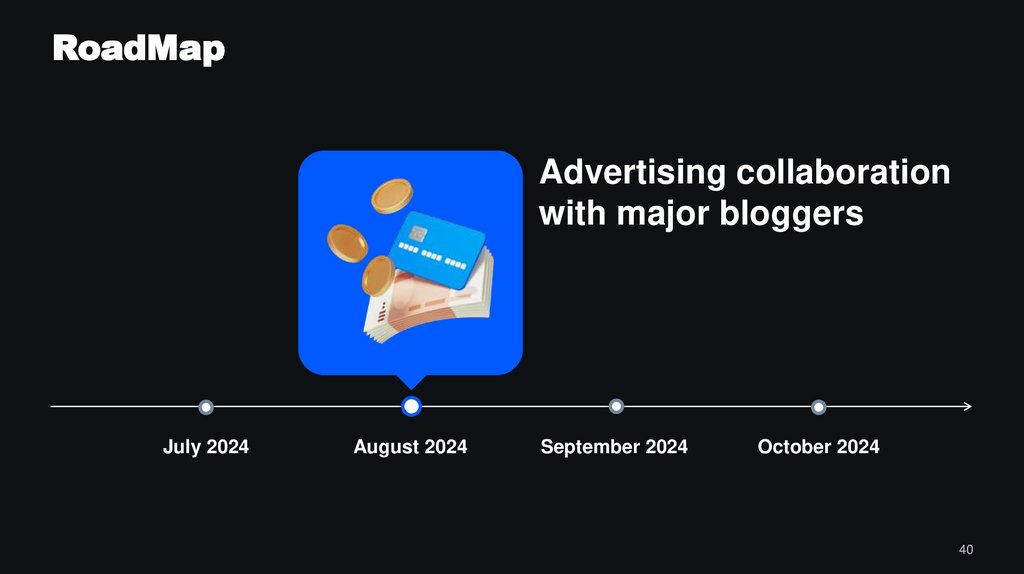 RoadMap

Advertising collaboration with major bloggers

July 2024

August 2024

September 2024

October 2024

40